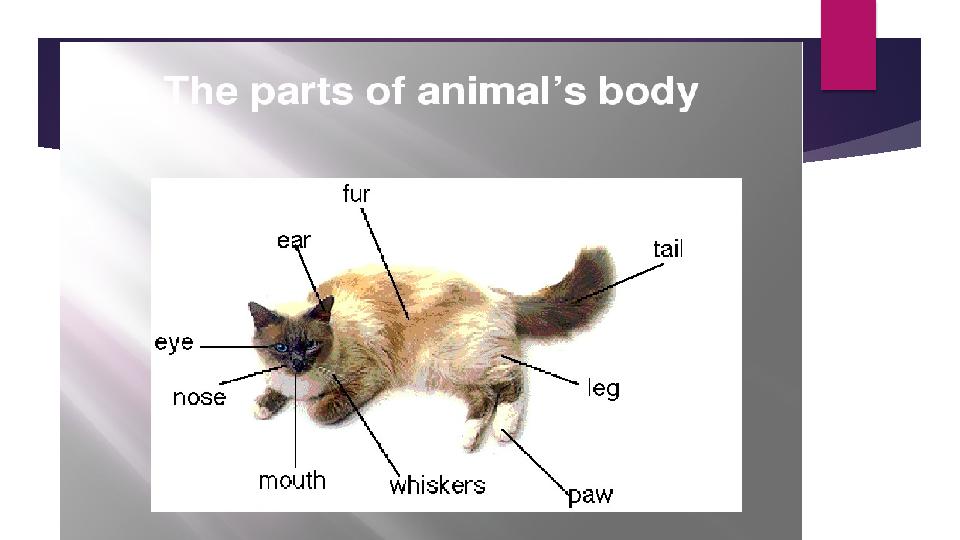 The parts of animal's body

fur
ear
tail
eye
nose
leg
mouth
whiskers
paw